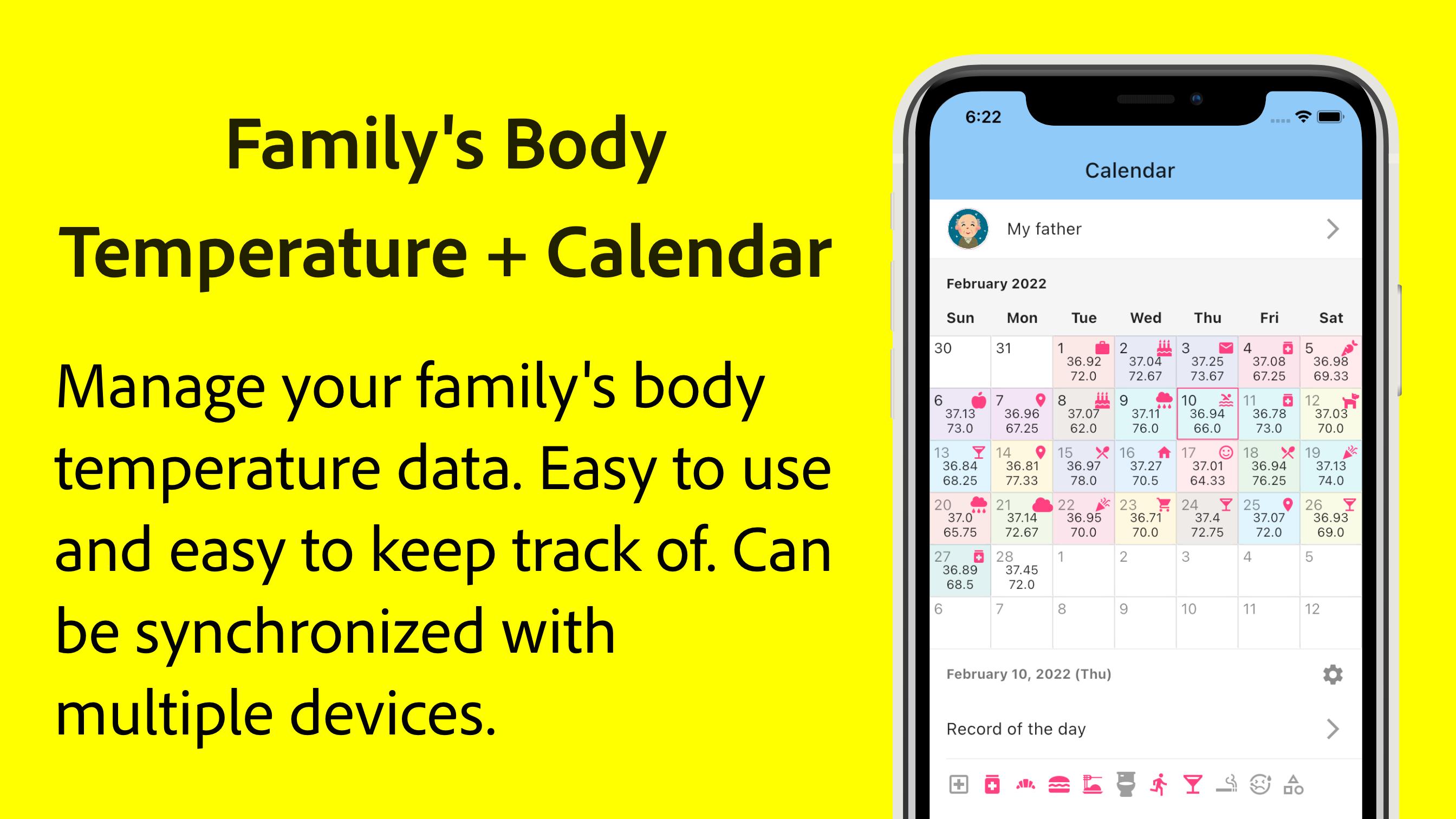 Family's Body Temperature + Calendar

Manage your family's body temperature data. Easy to use and easy to keep track of. Can be synchronized with multiple devices.

6:22

Calendar

My father

February 2022

| Sun | Mon | Tue | Wed | Thu | Fri | Sat |
|---|---|---|---|---|---|---|
| 30 | 31 | 1 36.92 72.0 | 2 37.04 72.67 | 3 37.25 73.67 | 4 37.08 67.25 | 5 36.98 69.33 |
| 6 37.13 73.0 | 7 36.96 67.25 | 8 37.07 62.0 | 9 37.11 76.0 | 10 36.94 66.0 | 11 36.78 73.0 | 12 37.03 70.0 |
| 13 36.84 68.25 | 14 36.81 77.33 | 15 36.97 78.0 | 16 37.27 70.5 | 17 37.01 64.33 | 18 36.94 76.25 | 19 37.13 74.0 |
| 20 37.0 65.75 | 21 37.14 72.67 | 22 36.95 70.0 | 23 36.71 70.0 | 24 37.4 72.75 | 25 37.07 72.0 | 26 36.93 69.0 |
| 27 36.89 68.5 | 28 37.45 72.0 | 1 | 2 | 3 | 4 | 5 |
| 6 | 7 | 8 | 9 | 10 | 11 | 12 |

February 10, 2022 (Thu)

Record of the day